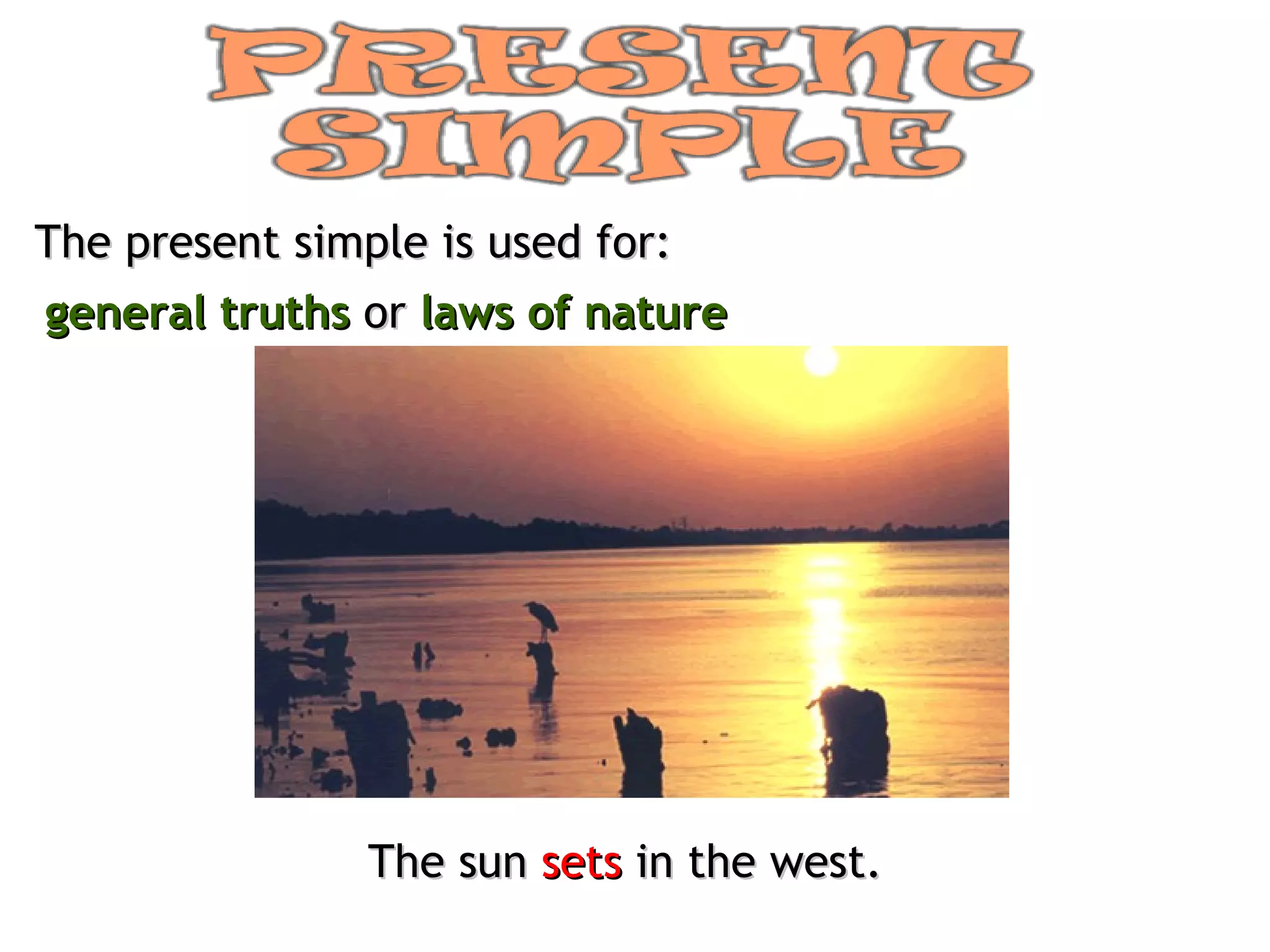 PRESENT SIMPLE

The present simple is used for:

general truths or laws of nature

The sun sets in the west.